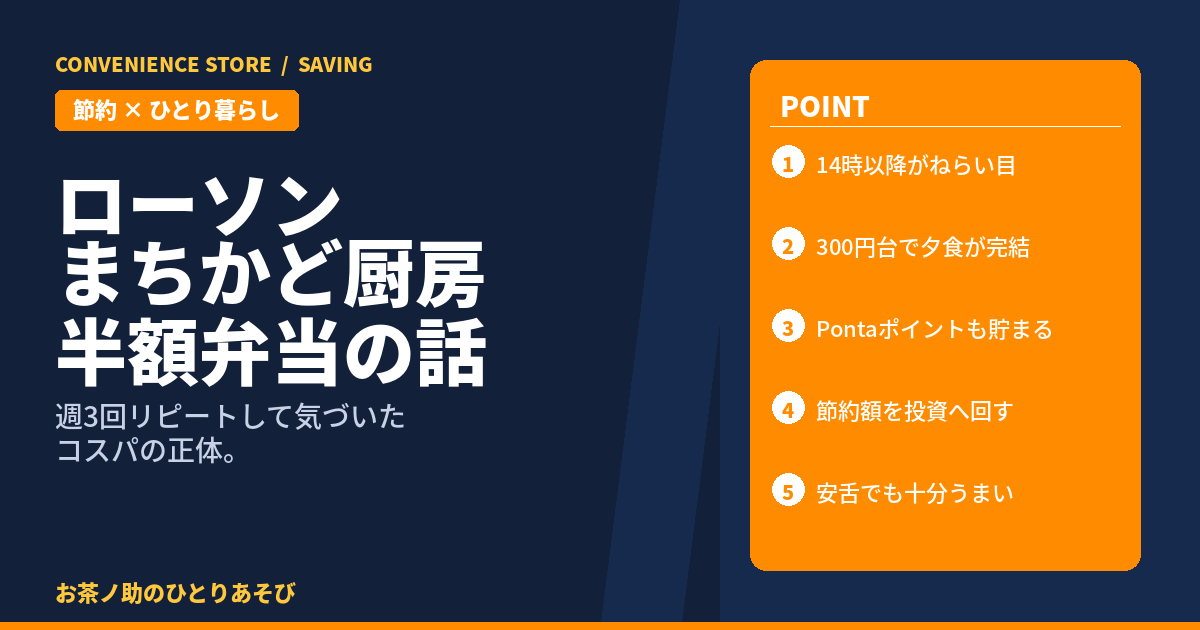 CONVENIENCE STORE / SAVING

節約 × ひとり暮らし

ローソン
まちかど厨房
半額弁当の話

週3回リピートして気づいた
コスパの正体。

お茶ノ助のひとりあそび

POINT

1 14時以降がねらい目

2 300円台で夕食が完結

3 Pontaポイントも貯まる

4 節約額を投資へ回す

5 安舌でも十分うまい